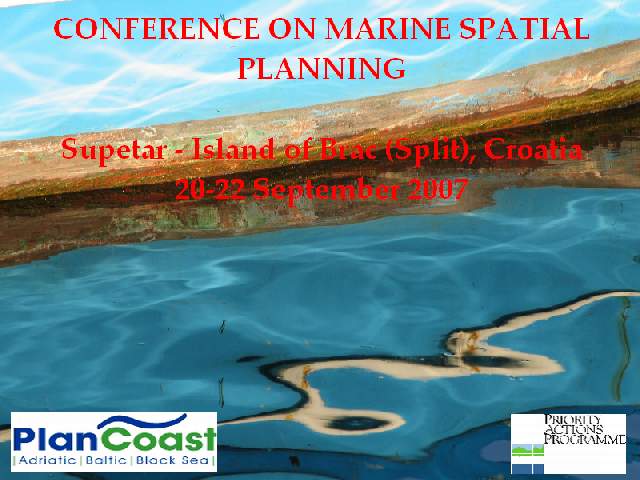 CONFERENCE ON MARINE SPATIAL PLANNING

Supetar - Island of Brac (Split), Croatia
20-22 September 2007

PlanCoast
| Adriatic | Baltic | Black Sea |

PRIORITY ACTIONS PROGRAMME